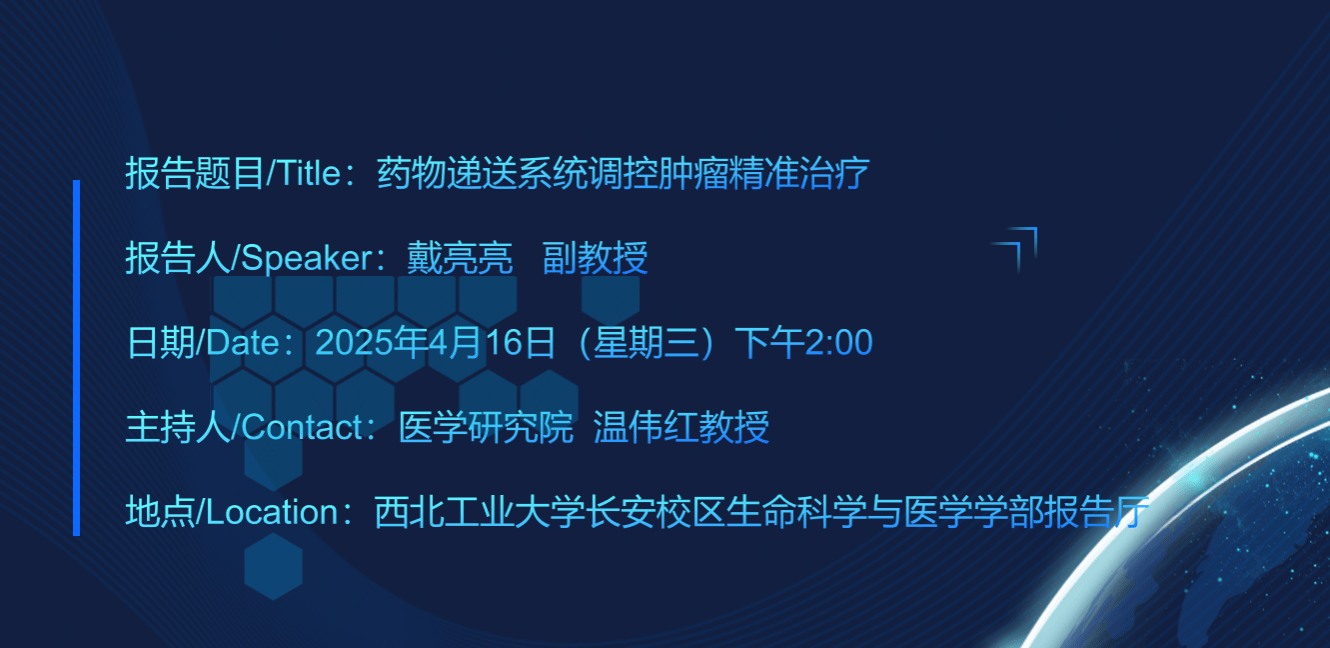 报告题目/Title：药物递送系统调控肿瘤精准治疗

报告人/Speaker：戴亮亮 副教授

日期/Date：2025年4月16日（星期三）下午2:00

主持人/Contact：医学研究院 温伟红教授

地点/Location：西北工业大学长安校区生命科学与医学学部报告厅